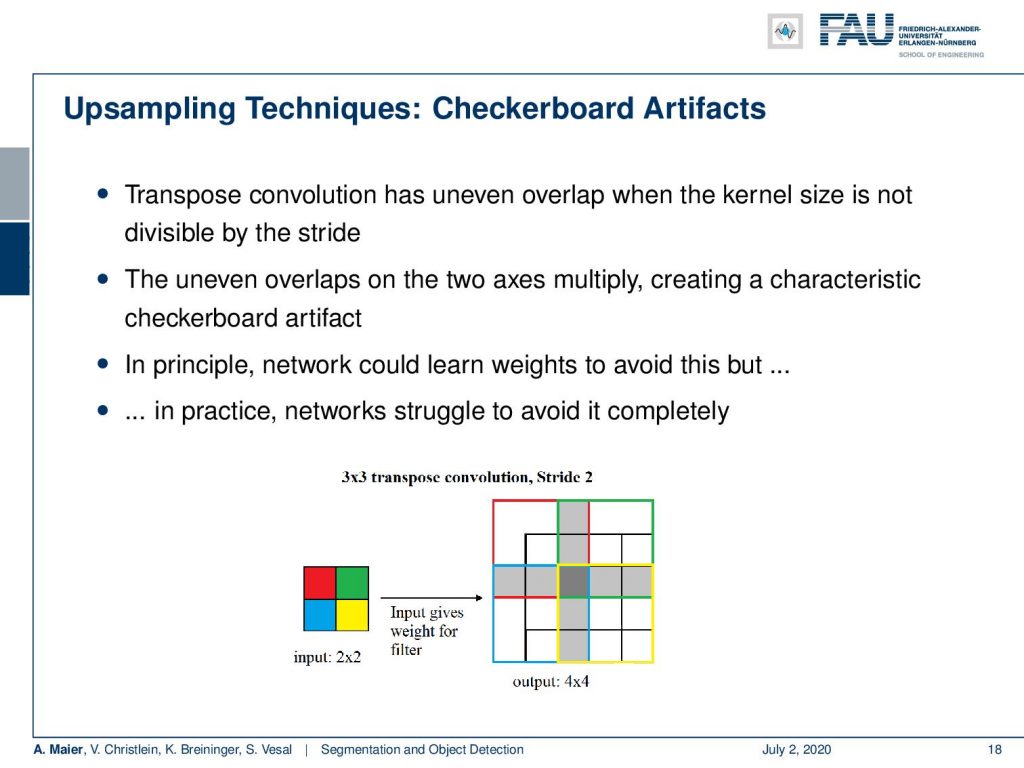 FAU FRIEDRICH-ALEXANDER-UNIVERSITÄT ERLANGEN-NÜRNBERG
SCHOOL OF ENGINEERING

Upsampling Techniques: Checkerboard Artifacts

• Transpose convolution has uneven overlap when the kernel size is not divisible by the stride

• The uneven overlaps on the two axes multiply, creating a characteristic checkerboard artifact

• In principle, network could learn weights to avoid this but ...

• ... in practice, networks struggle to avoid it completely

3x3 transpose convolution, Stride 2

Input gives weight for filter

input: 2x2

output: 4x4

A. Maier, V. Christlein, K. Breininger, S. Vesal | Segmentation and Object Detection July 2, 2020 18